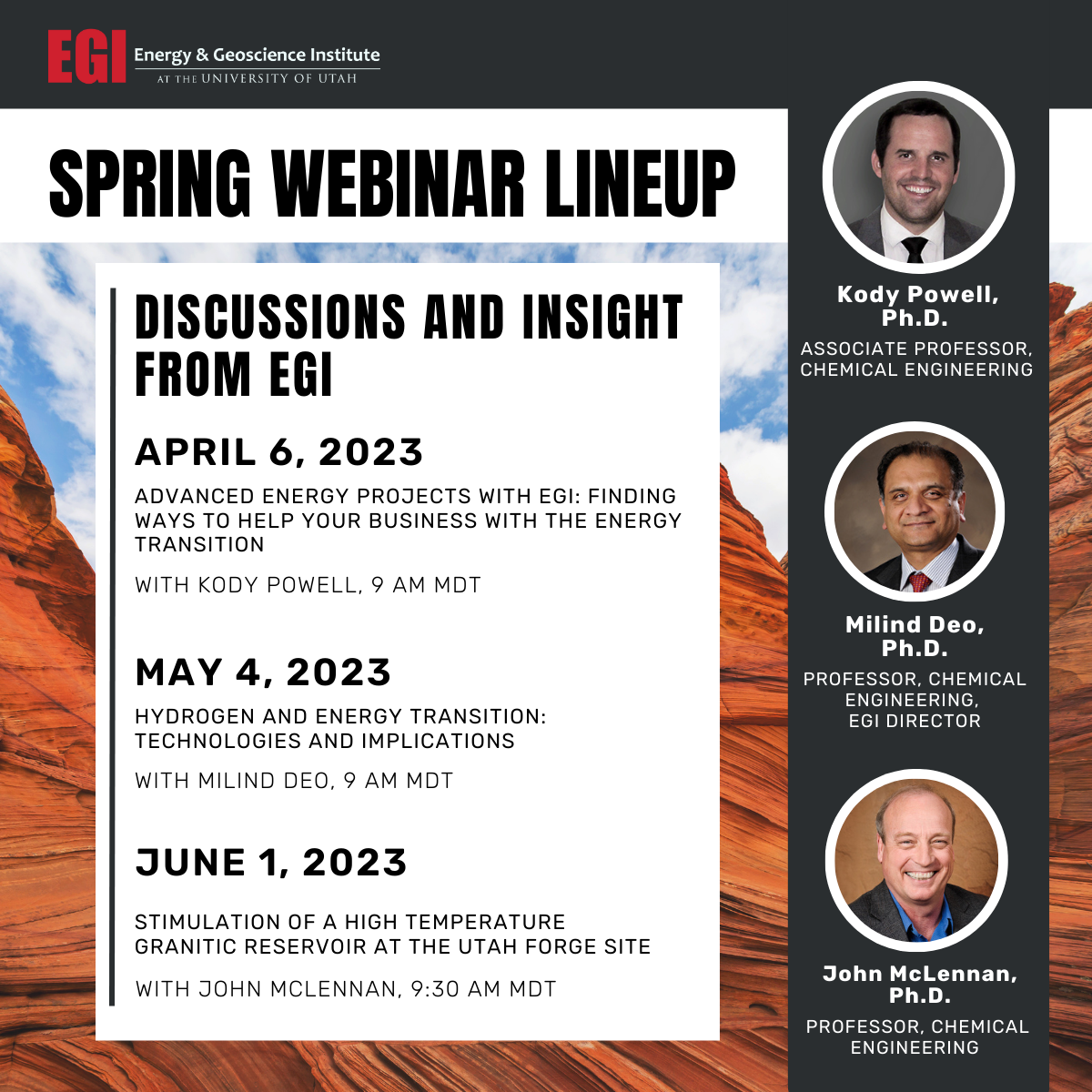 EGI Energy & Geoscience Institute
AT THE UNIVERSITY OF UTAH

SPRING WEBINAR LINEUP

DISCUSSIONS AND INSIGHT FROM EGI

APRIL 6, 2023

ADVANCED ENERGY PROJECTS WITH EGI: FINDING WAYS TO HELP YOUR BUSINESS WITH THE ENERGY TRANSITION

WITH KODY POWELL, 9 AM MDT

MAY 4, 2023

HYDROGEN AND ENERGY TRANSITION: TECHNOLOGIES AND IMPLICATIONS

WITH MILIND DEO, 9 AM MDT

JUNE 1, 2023

STIMULATION OF A HIGH TEMPERATURE GRANITIC RESERVOIR AT THE UTAH FORGE SITE

WITH JOHN MCLENNAN, 9:30 AM MDT

Kody Powell, Ph.D.
ASSOCIATE PROFESSOR, CHEMICAL ENGINEERING

Milind Deo, Ph.D.
PROFESSOR, CHEMICAL ENGINEERING, EGI DIRECTOR

John McLennan, Ph.D.
PROFESSOR, CHEMICAL ENGINEERING